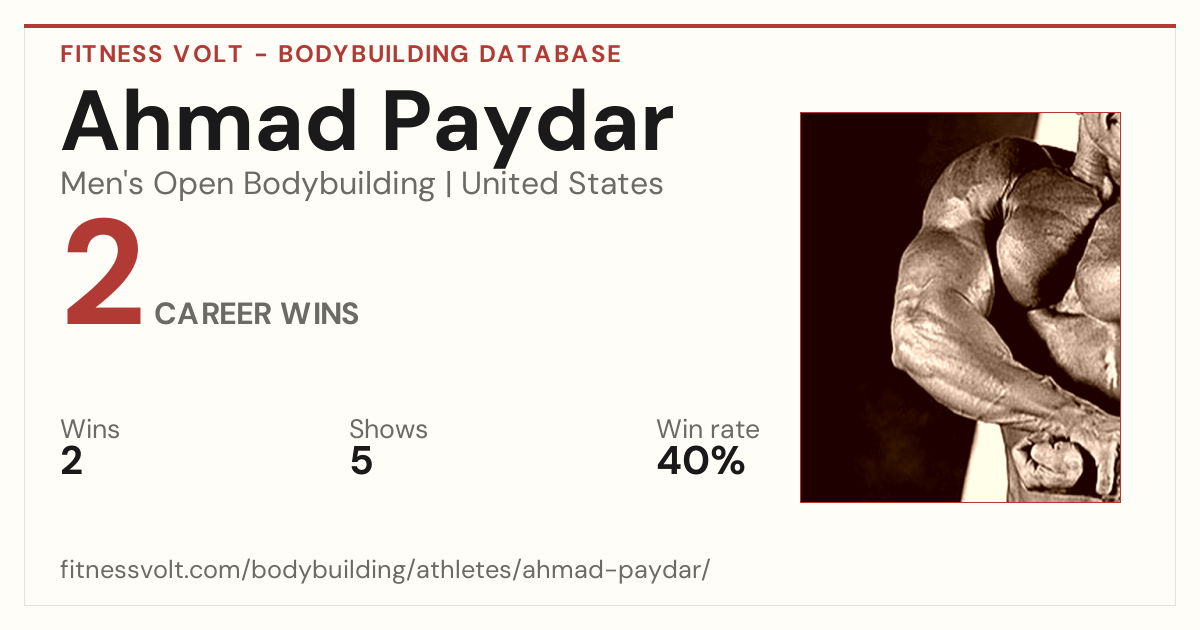 FITNESS VOLT - BODYBUILDING DATABASE

Ahmad Paydar

Men's Open Bodybuilding | United States

2 CAREER WINS

Wins
2

Shows
5

Win rate
40%

fitnessvolt.com/bodybuilding/athletes/ahmad-paydar/